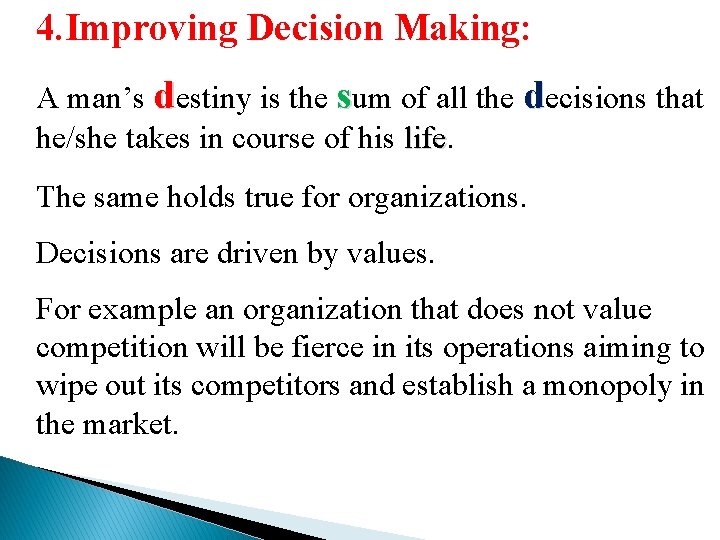 4.Improving Decision Making:

A man's destiny is the sum of all the decisions that he/she takes in course of his life.

The same holds true for organizations.

Decisions are driven by values.

For example an organization that does not value competition will be fierce in its operations aiming to wipe out its competitors and establish a monopoly in the market.